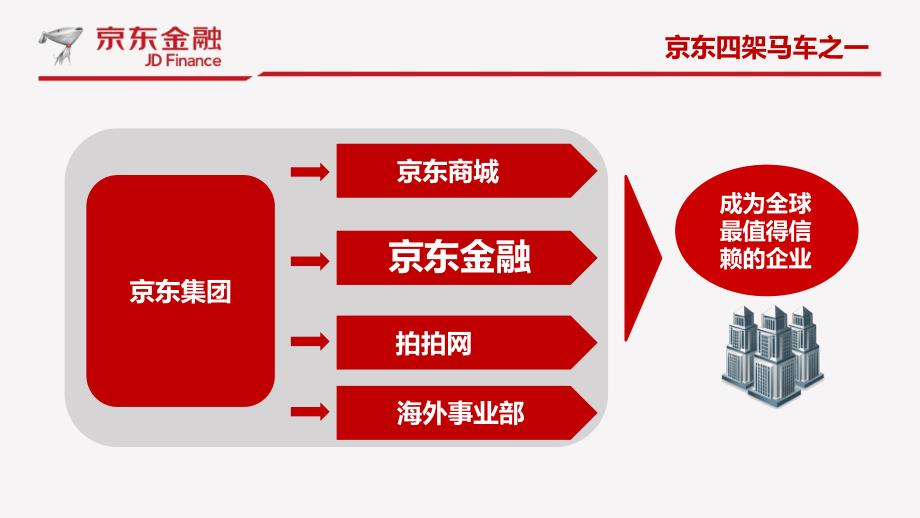 京东金融
JD Finance

京东四架马车之一

京东集团

京东商城

京东金融

拍拍网

海外事业部

成为全球最值得信赖的企业